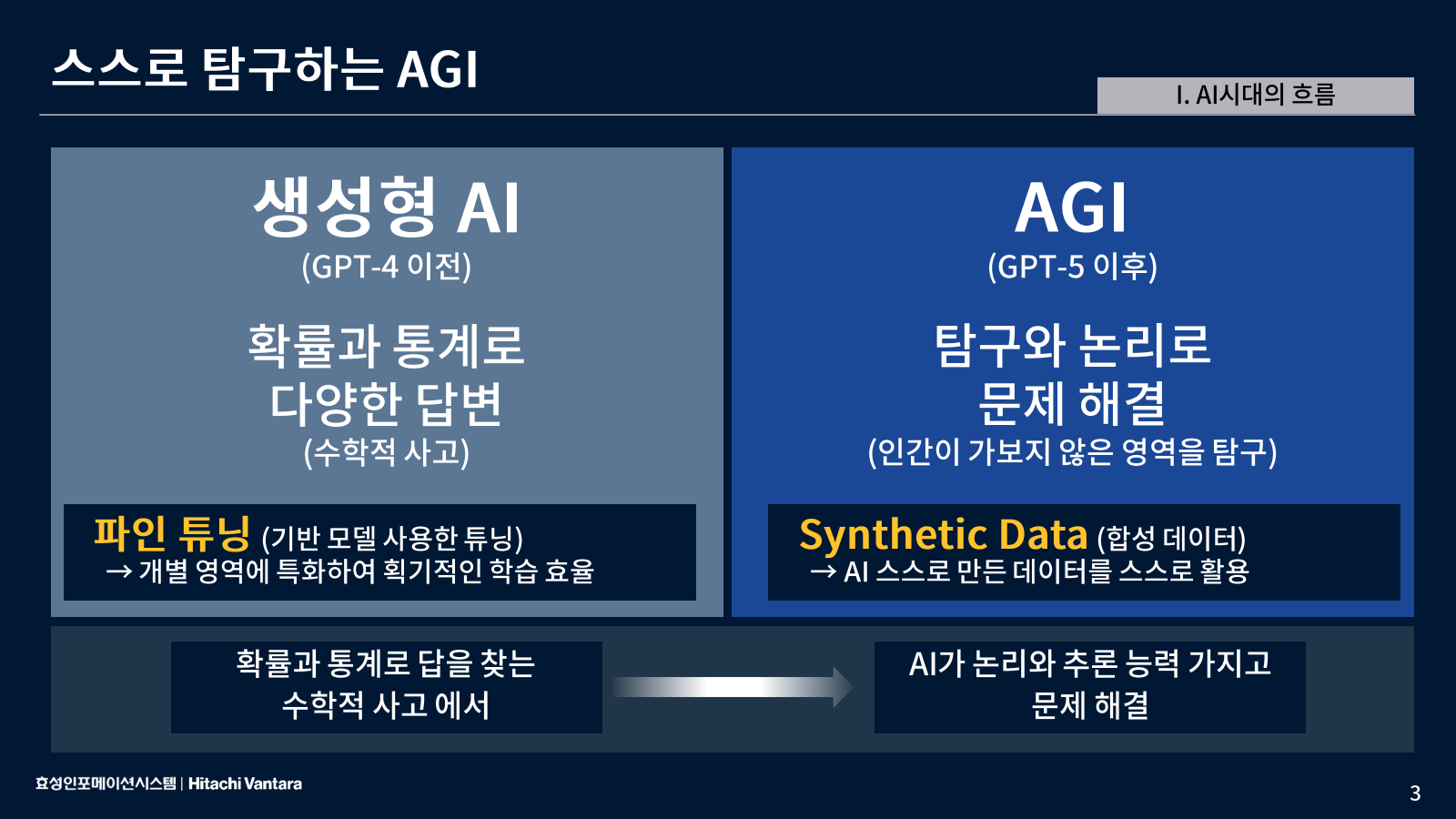 스스로 탐구하는 AGI

I. AI시대의 흐름

생성형 AI
(GPT-4 이전)

확률과 통계로
다양한 답변
(수학적 사고)

파인 튜닝 (기반 모델 사용한 튜닝)
→ 개별 영역에 특화하여 획기적인 학습 효율

AGI
(GPT-5 이후)

탐구와 논리로
문제 해결
(인간이 가보지 않은 영역을 탐구)

Synthetic Data (합성 데이터)
→ AI 스스로 만든 데이터를 스스로 활용

확률과 통계로 답을 찾는
수학적 사고 에서

AI가 논리와 추론 능력 가지고
문제 해결

효성인포메이션시스템 | Hitachi Vantara

3